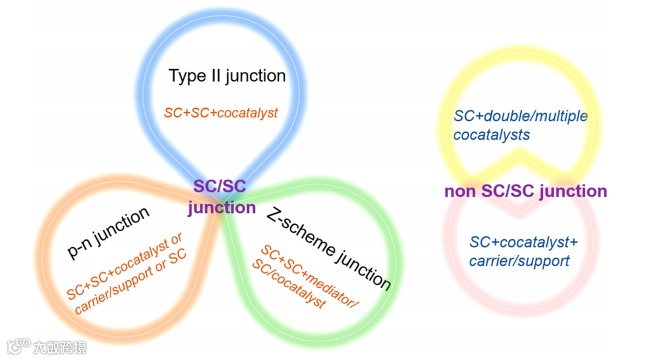 Type II junction

SC+SC+cocatalyst

SC/SC junction

p-n junction

SC+SC+cocatalyst or carrier/support or SC

Z-scheme junction

SC+SC+mediator/ SC/cocatalyst

SC+double/multiple cocatalysts

non SC/SC junction

SC+cocatalyst+ carrier/support

大数跨境